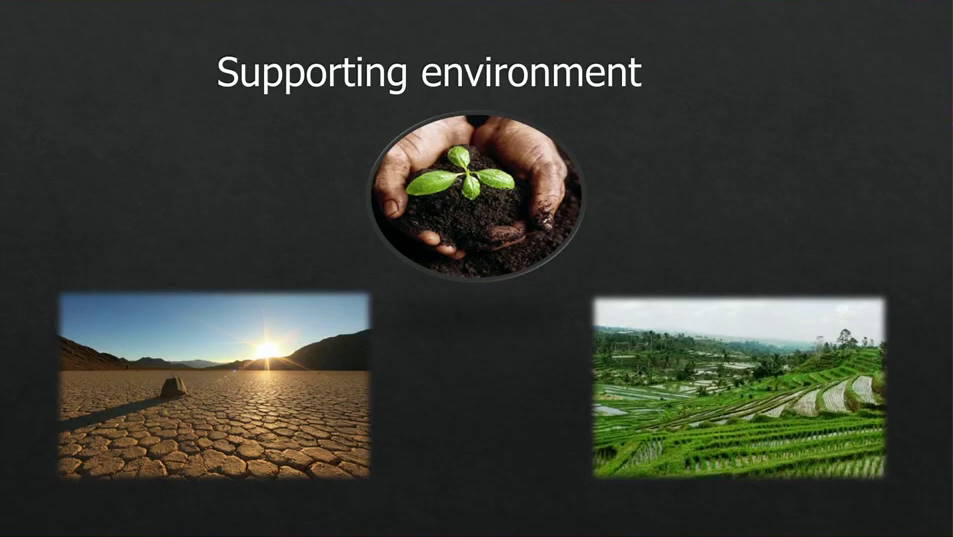 Supporting environment